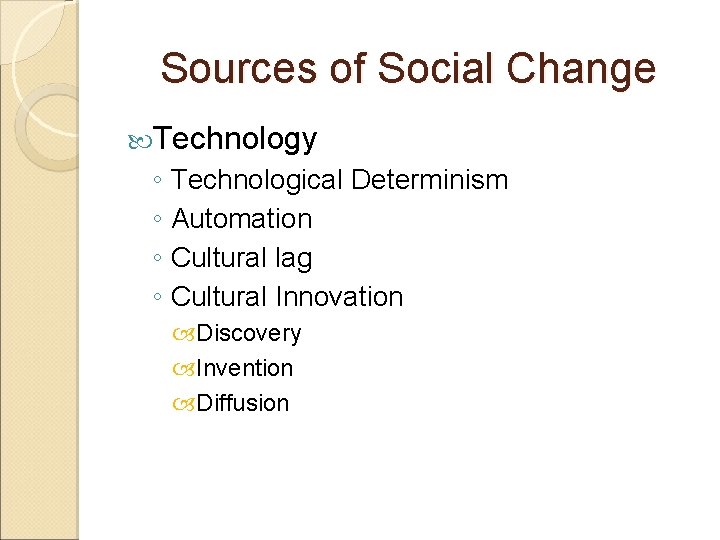 Sources of Social Change

Technology
◦ Technological Determinism
◦ Automation
◦ Cultural lag
◦ Cultural Innovation
Discovery
Invention
Diffusion